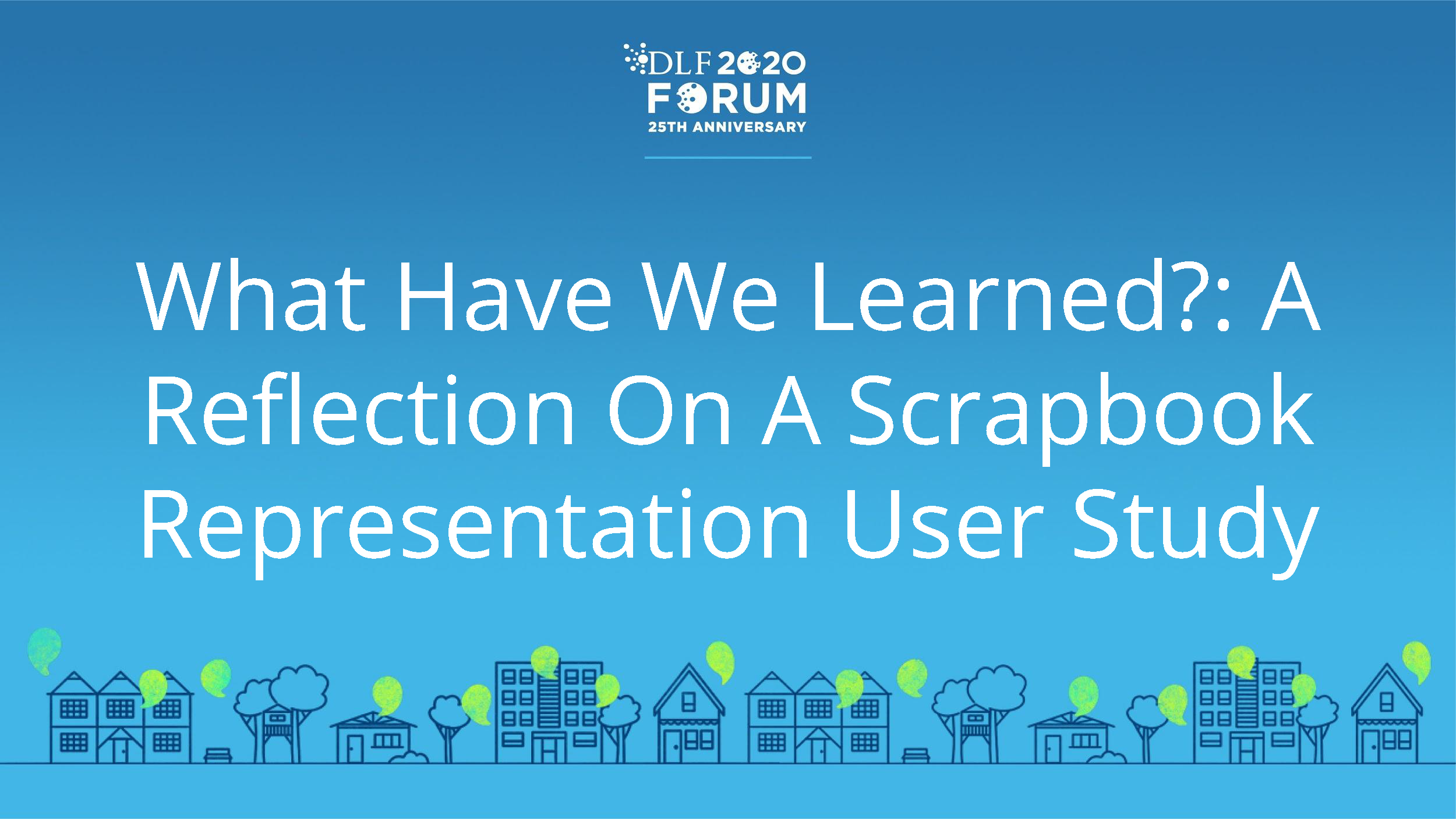 DLF 2020
FORUM
25TH ANNIVERSARY

What Have We Learned?: A Reflection On A Scrapbook Representation User Study